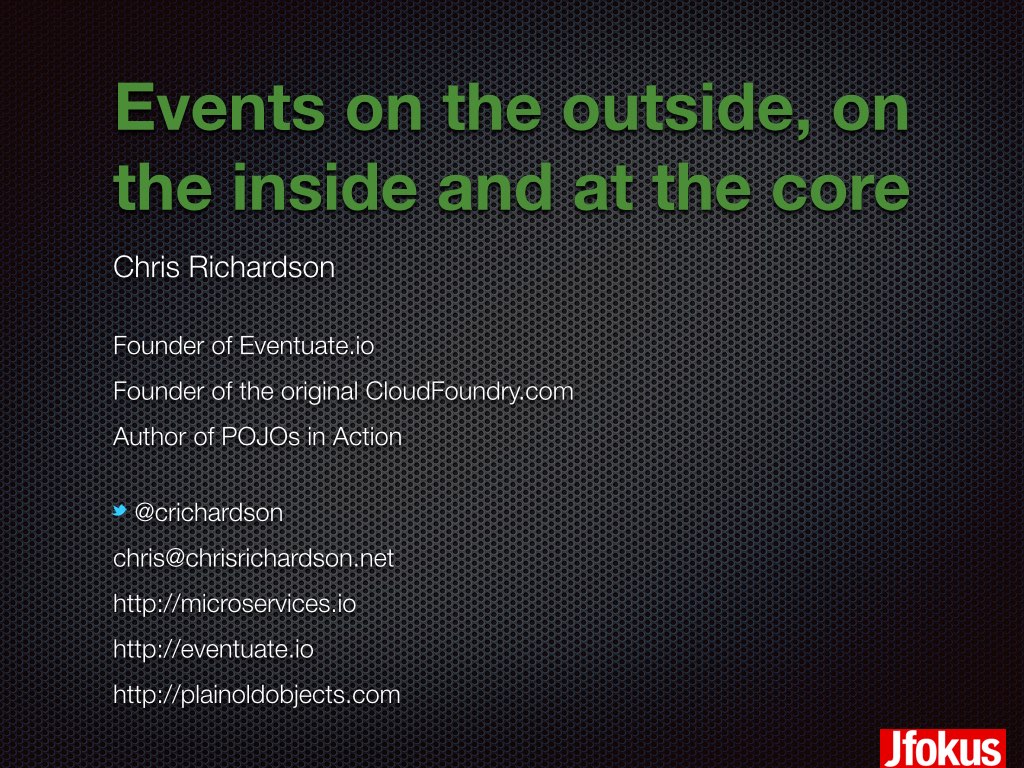 Events on the outside, on the inside and at the core

Chris Richardson

Founder of Eventuate.io

Founder of the original CloudFoundry.com

Author of POJOs in Action

@crichardson

chris@chrisrichardson.net

http://microservices.io

http://eventuate.io

http://plainoldobjects.com

Jfokus